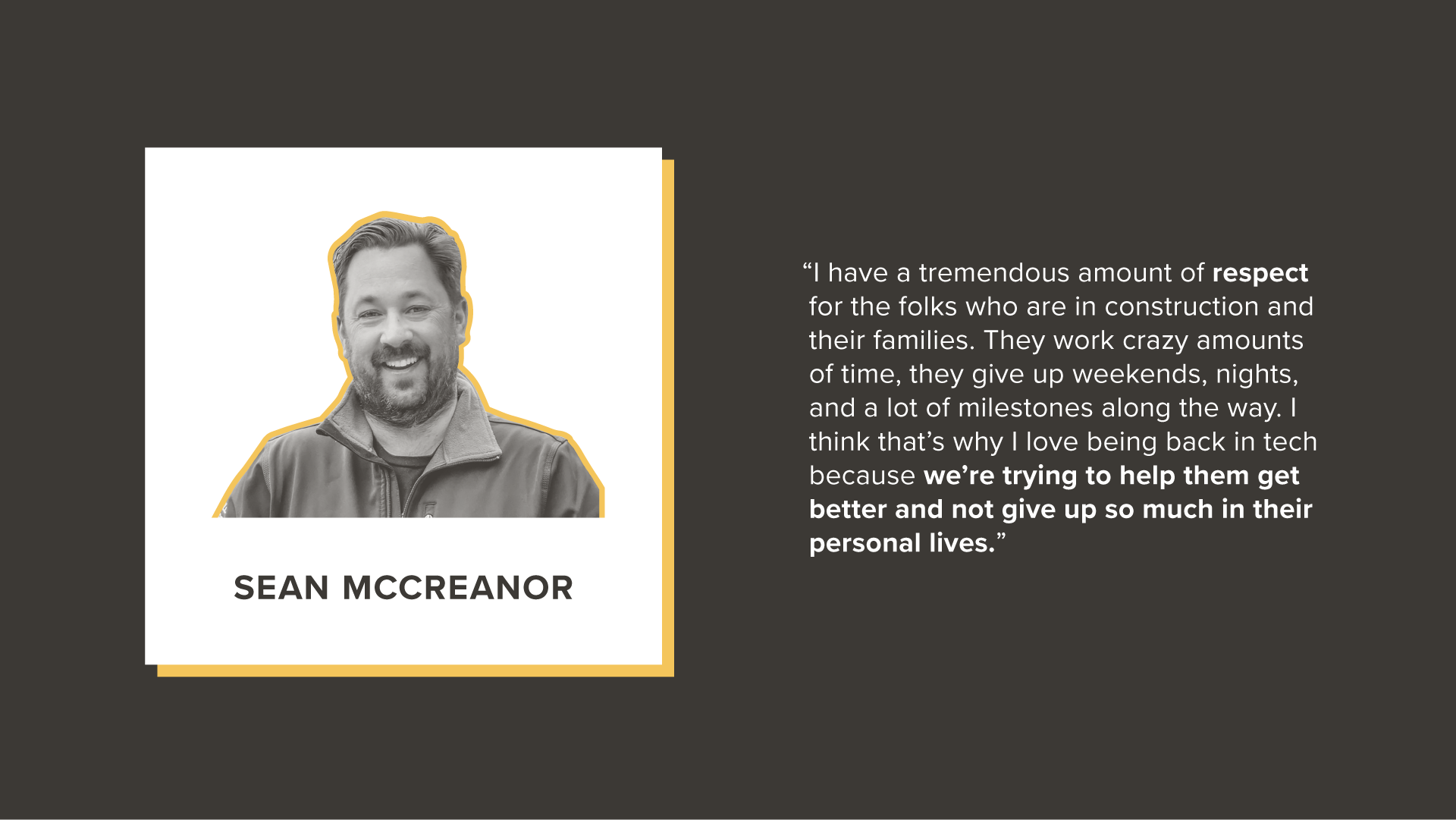 SEAN MCCREANOR

“I have a tremendous amount of respect for the folks who are in construction and their families. They work crazy amounts of time, they give up weekends, nights, and a lot of milestones along the way. I think that’s why I love being back in tech because we’re trying to help them get better and not give up so much in their personal lives.”